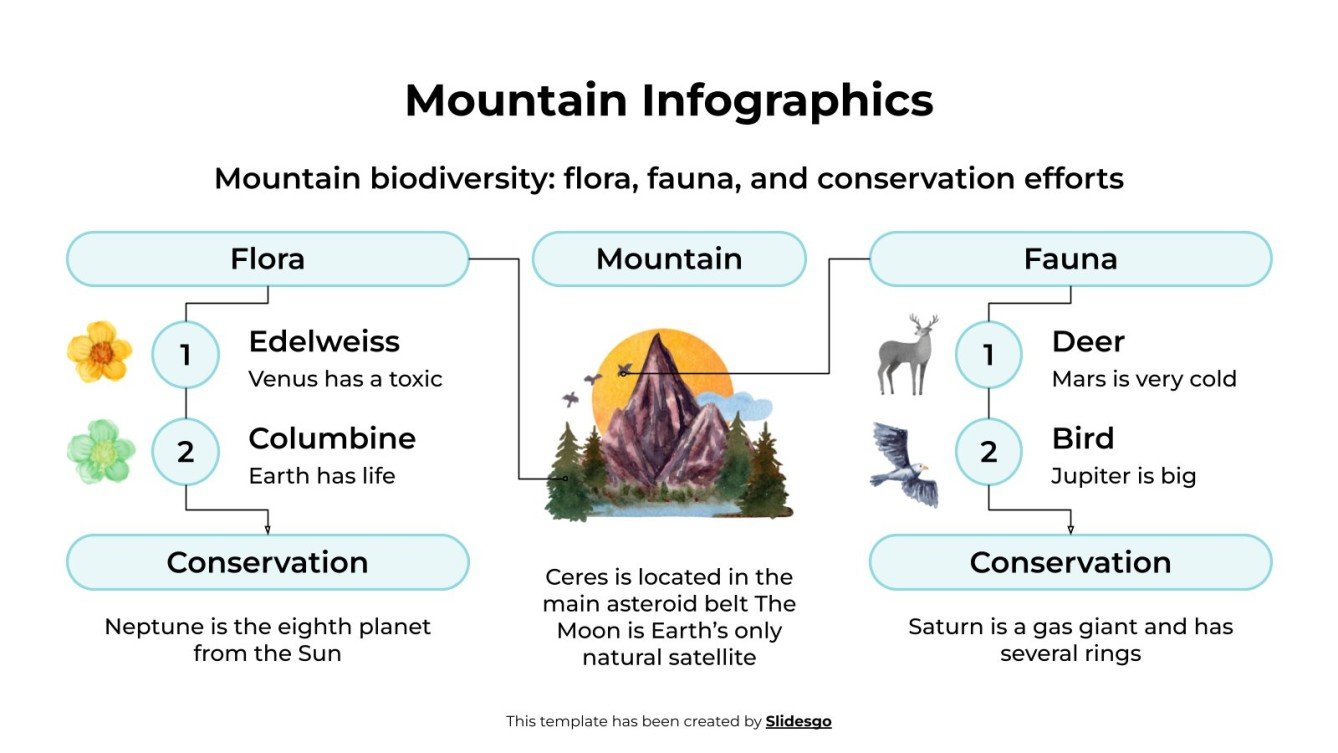 Mountain Infographics

Mountain biodiversity: flora, fauna, and conservation efforts

Flora

1

Edelweiss
Venus has a toxic

2

Columbine
Earth has life

Conservation

Neptune is the eighth planet from the Sun

Mountain

Ceres is located in the main asteroid belt The Moon is Earth's only natural satellite

Fauna

1

Deer
Mars is very cold

2

Bird
Jupiter is big

Conservation

Saturn is a gas giant and has several rings

This template has been created by Slidesgo